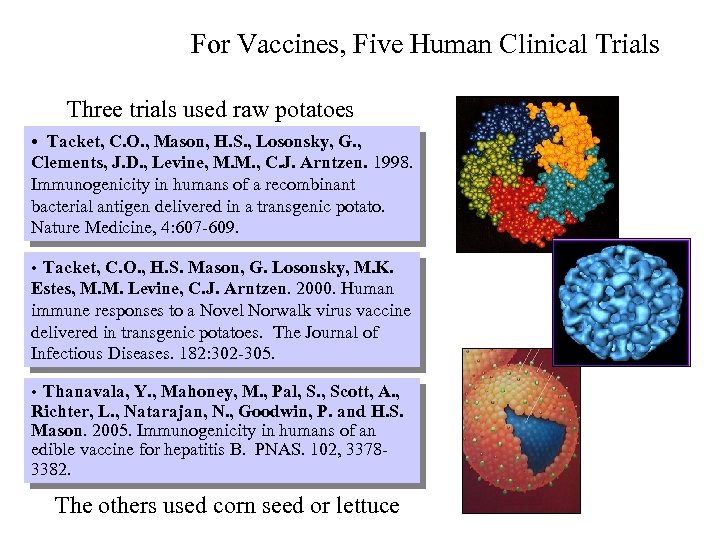 For Vaccines, Five Human Clinical Trials

Three trials used raw potatoes

• Tacket, C.O., Mason, H.S., Losonsky, G., Clements, J.D., Levine, M.M., C.J. Arntzen. 1998. Immunogenicity in humans of a recombinant bacterial antigen delivered in a transgenic potato. Nature Medicine, 4:607-609.

• Tacket, C.O., H.S. Mason, G. Losonsky, M.K. Estes, M.M. Levine, C.J. Arntzen. 2000. Human immune responses to a Novel Norwalk virus vaccine delivered in transgenic potatoes. The Journal of Infectious Diseases. 182:302-305.

• Thanavala, Y., Mahoney, M., Pal, S., Scott, A., Richter, L., Natarajan, N., Goodwin, P. and H.S. Mason. 2005. Immunogenicity in humans of an edible vaccine for hepatitis B. PNAS. 102, 3378-3382.

The others used corn seed or lettuce